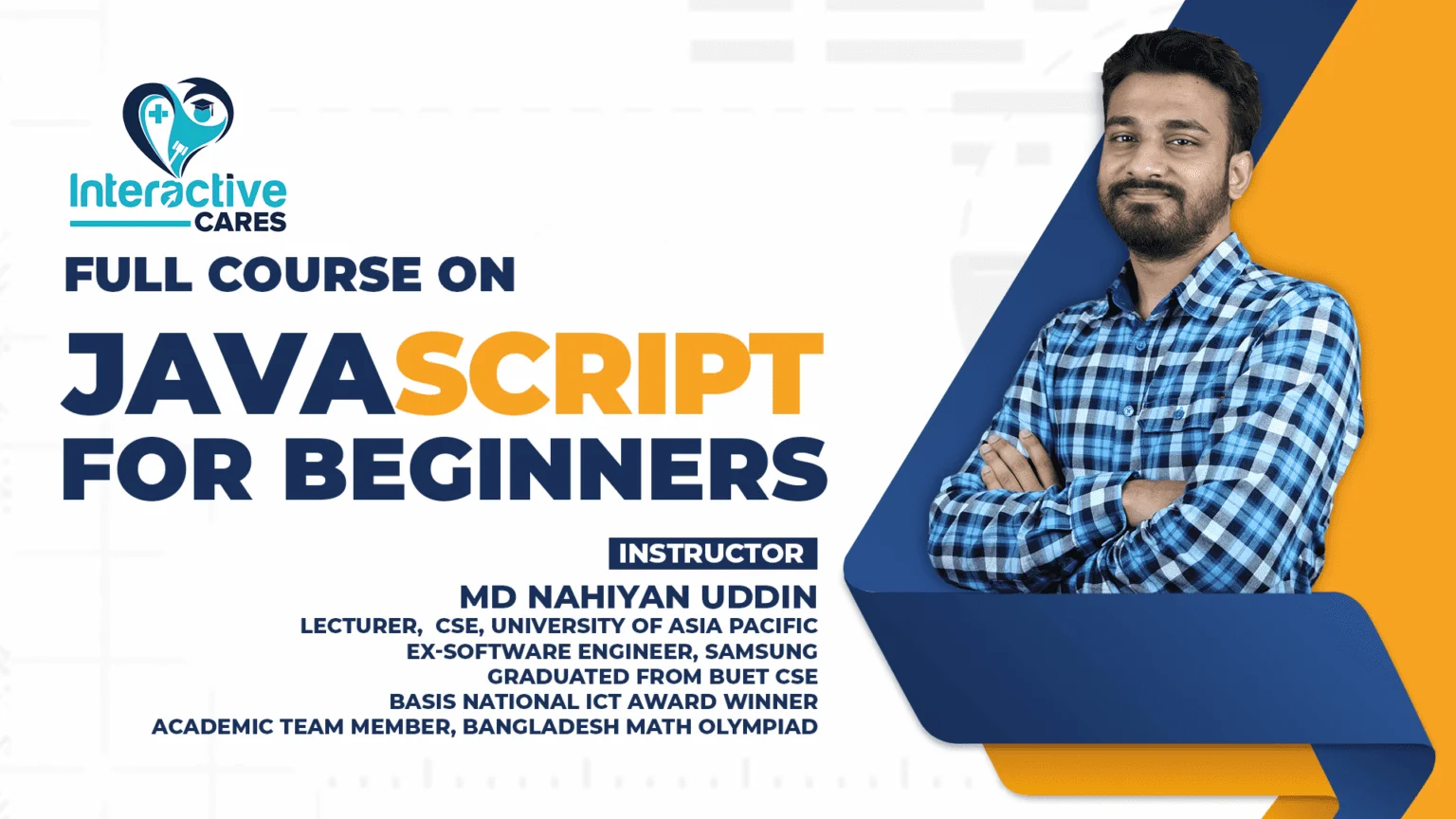 Interactive CARES

FULL COURSE ON

JAVASCRIPT FOR BEGINNERS

INSTRUCTOR

MD NAHIYAN UDDIN
LECTURER, CSE, UNIVERSITY OF ASIA PACIFIC
EX-SOFTWARE ENGINEER, SAMSUNG
GRADUATED FROM BUET CSE
BASIS NATIONAL ICT AWARD WINNER
ACADEMIC TEAM MEMBER, BANGLADESH MATH OLYMPIAD